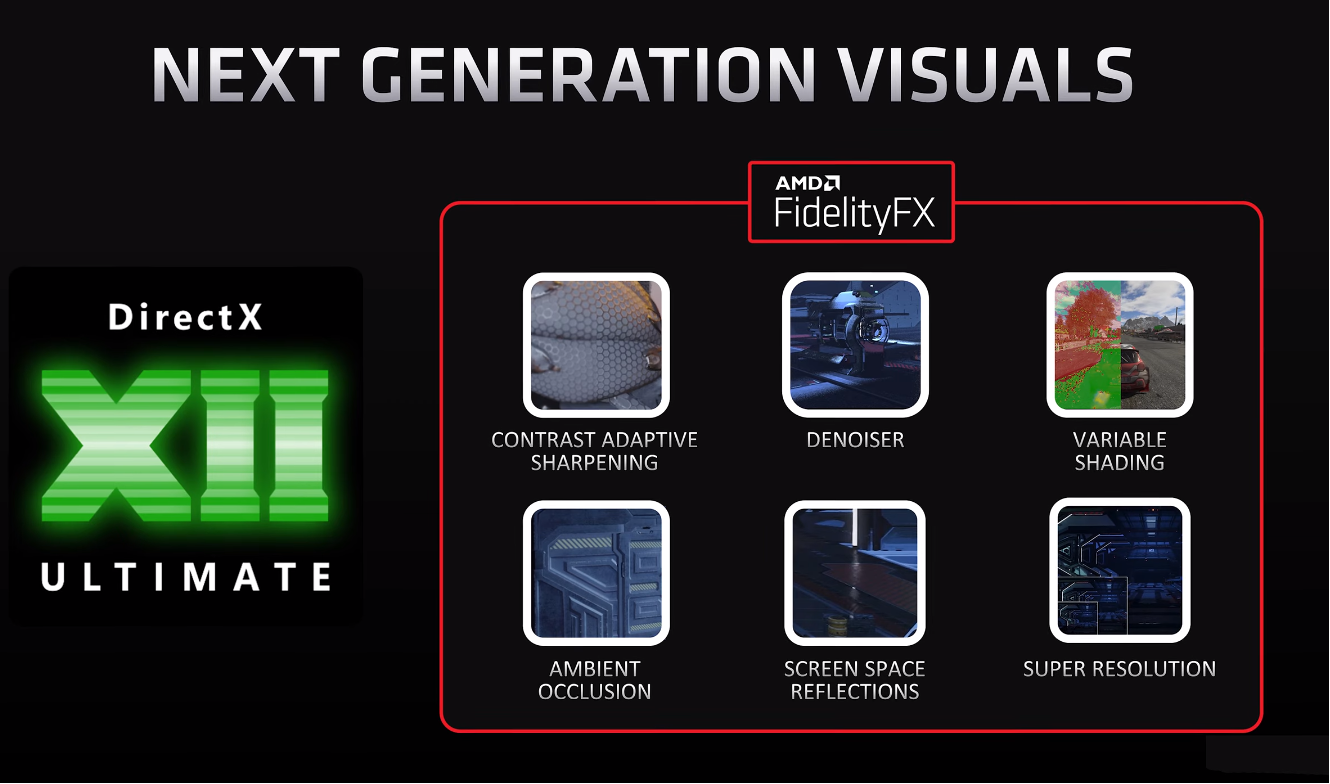 NEXT GENERATION VISUALS

DirectX
XII
ULTIMATE

AMD
FidelityFX

CONTRAST ADAPTIVE SHARPENING

DENOISER

VARIABLE SHADING

AMBIENT OCCLUSION

SCREEN SPACE REFLECTIONS

SUPER RESOLUTION